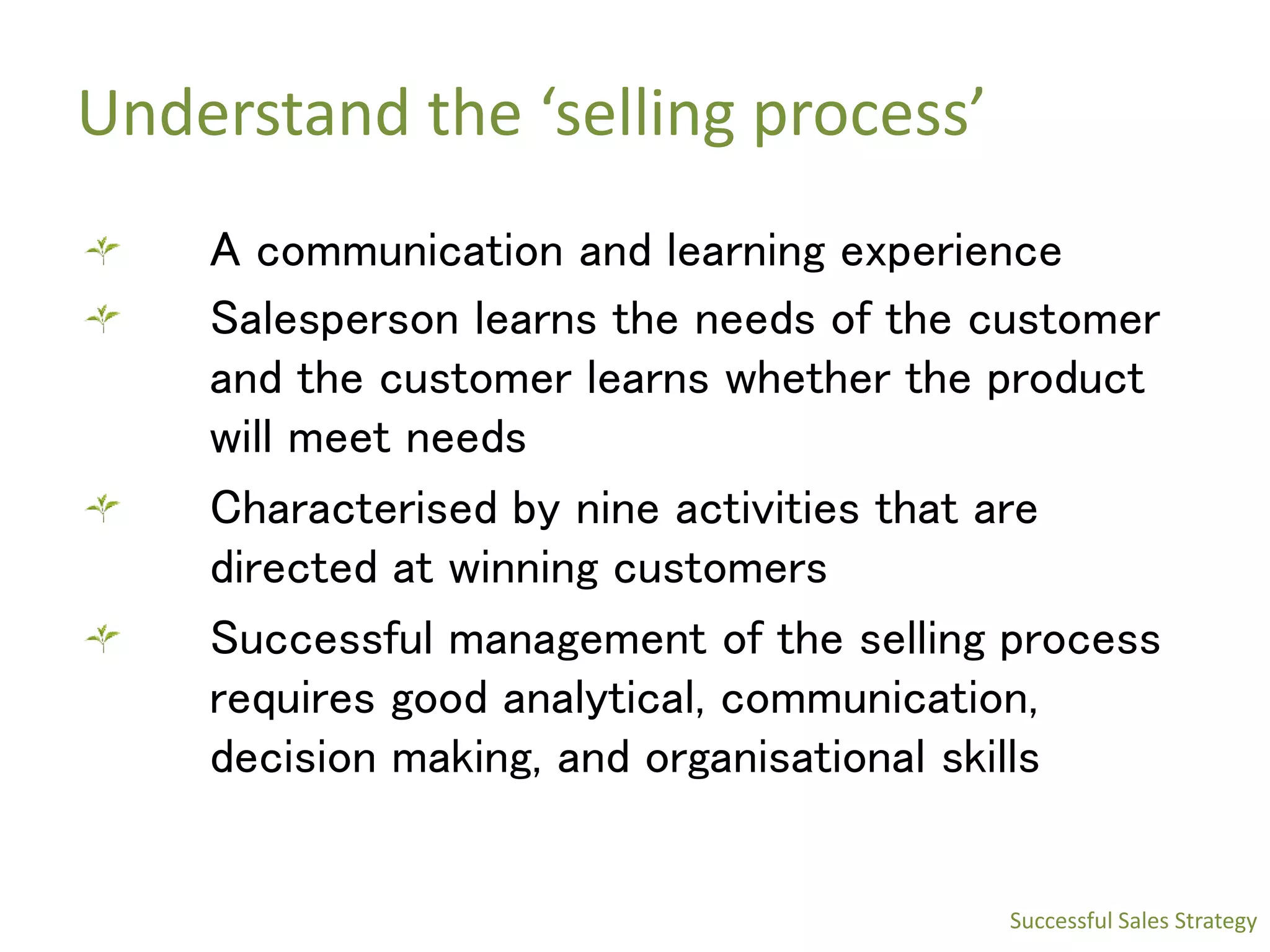 Understand the ‘selling process’

A communication and learning experience

Salesperson learns the needs of the customer and the customer learns whether the product will meet needs

Characterised by nine activities that are directed at winning customers

Successful management of the selling process requires good analytical, communication, decision making, and organisational skills

Successful Sales Strategy